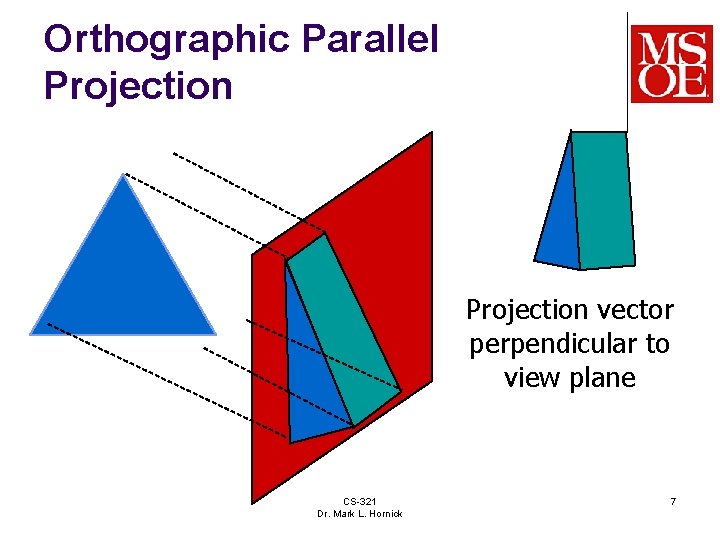 Orthographic Parallel Projection

MSOE

Projection vector perpendicular to view plane

CS-321
Dr. Mark L. Hornick

7